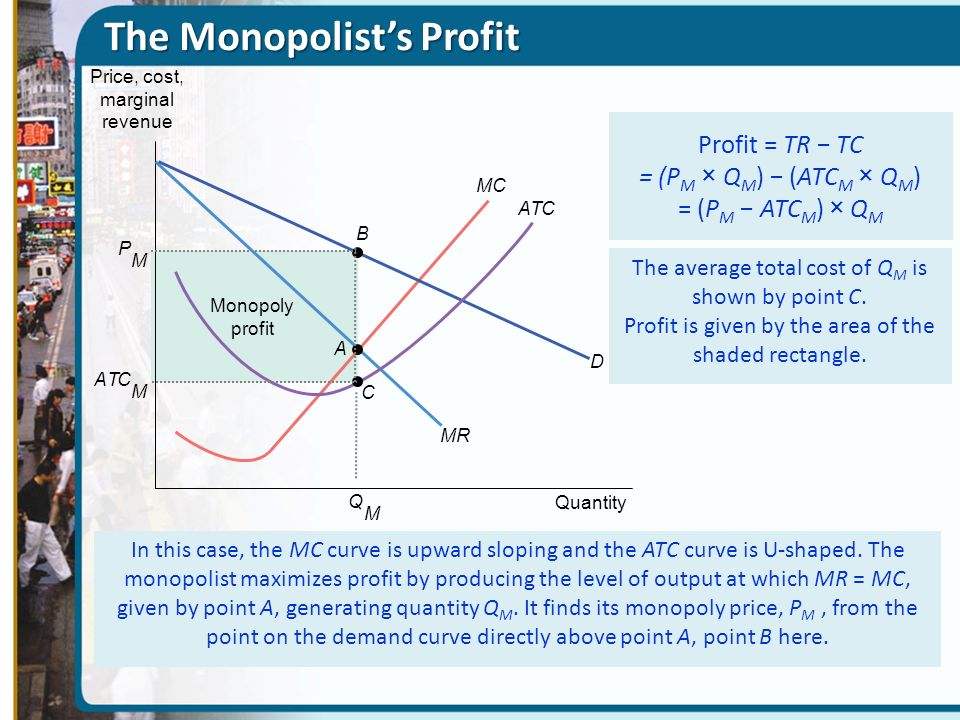 The Monopolist's Profit

Price, cost, marginal revenue

$P_M$

$ATC_M$

Monopoly profit

B

A

C

MC

ATC

D

MR

$Q_M$

Quantity

Profit = $TR - TC$
$= (P_M \times Q_M) - (ATC_M \times Q_M)$
$= (P_M - ATC_M) \times Q_M$

The average total cost of $Q_M$ is shown by point $C$.
Profit is given by the area of the shaded rectangle.

In this case, the $MC$ curve is upward sloping and the $ATC$ curve is U-shaped. The monopolist maximizes profit by producing the level of output at which $MR = MC$, given by point $A$, generating quantity $Q_M$. It finds its monopoly price, $P_M$ , from the point on the demand curve directly above point $A$, point $B$ here.